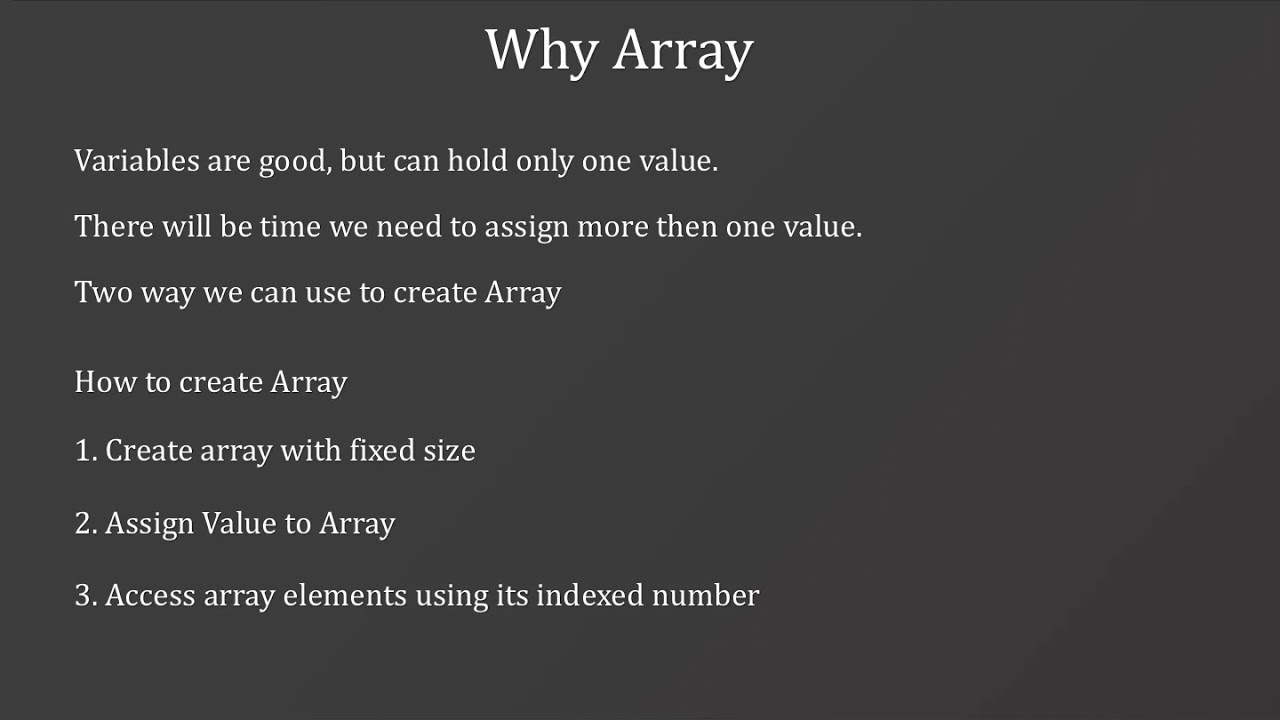 Why Array

Variables are good, but can hold only one value.

There will be time we need to assign more then one value.

Two way we can use to create Array

How to create Array

1. Create array with fixed size

2. Assign Value to Array

3. Access array elements using its indexed number